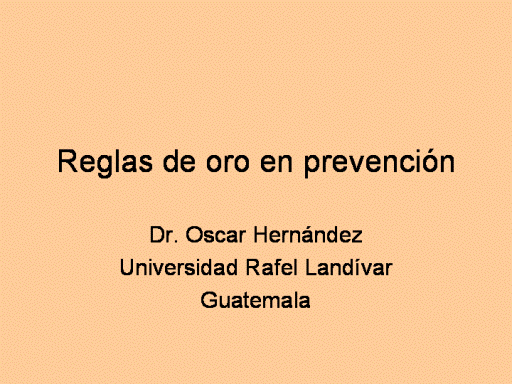 Reglas de oro en prevención

Dr. Oscar Hernández
Universidad Rafel Landívar
Guatemala